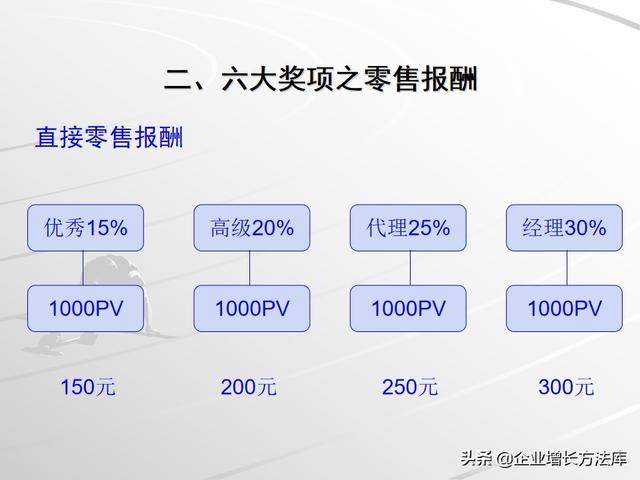 二、六大奖项之零售报酬

直接零售报酬

优秀15%

1000PV

150元

高级20%

1000PV

200元

代理25%

1000PV

250元

经理30%

1000PV

300元

头条 @企业增长方法库